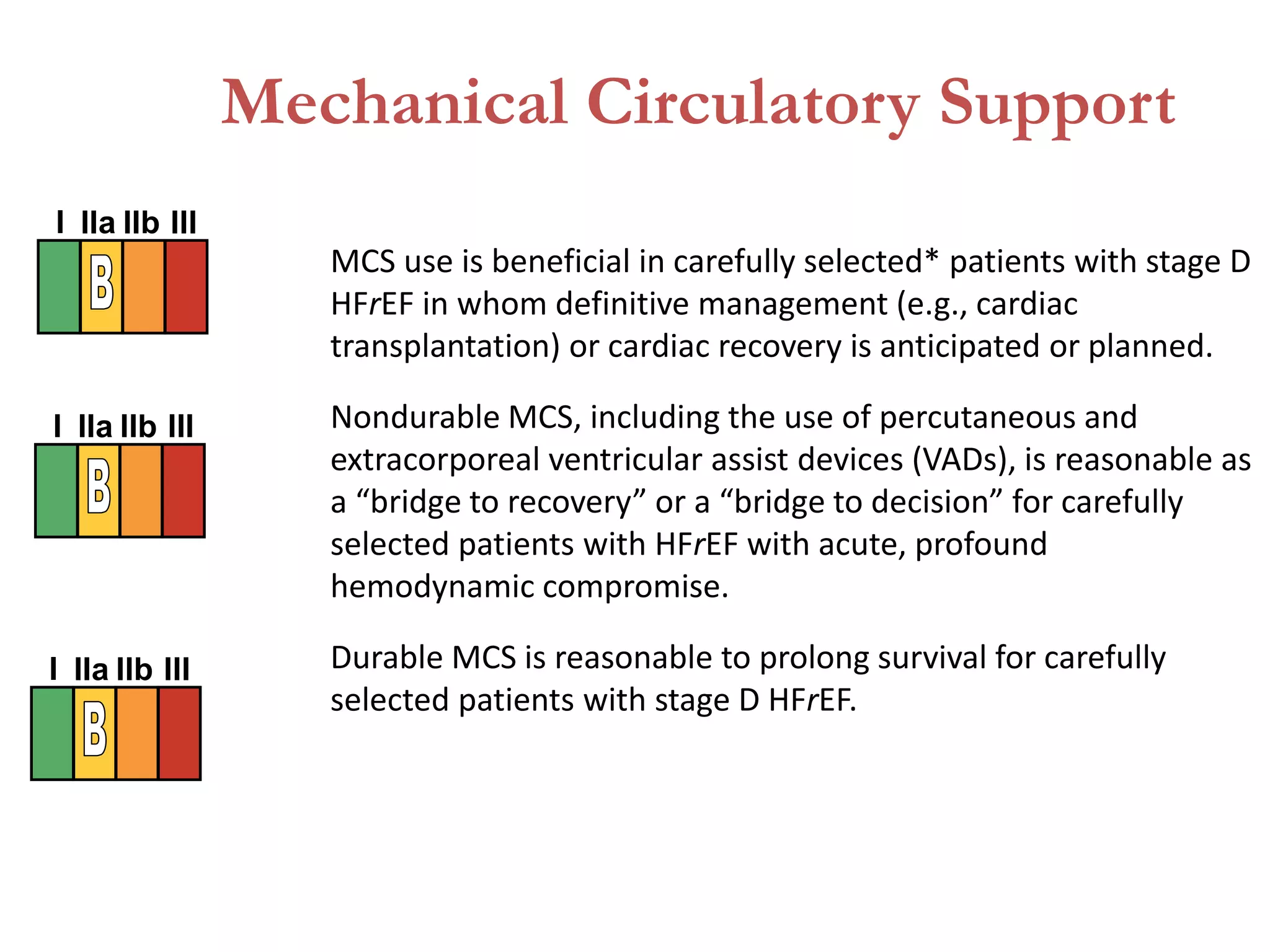 Mechanical Circulatory Support

I IIa IIb III
B

MCS use is beneficial in carefully selected* patients with stage D HFrEF in whom definitive management (e.g., cardiac transplantation) or cardiac recovery is anticipated or planned.

I IIa IIb III
B

Nondurable MCS, including the use of percutaneous and extracorporeal ventricular assist devices (VADs), is reasonable as a “bridge to recovery” or a “bridge to decision” for carefully selected patients with HFrEF with acute, profound hemodynamic compromise.

I IIa IIb III
B

Durable MCS is reasonable to prolong survival for carefully selected patients with stage D HFrEF.